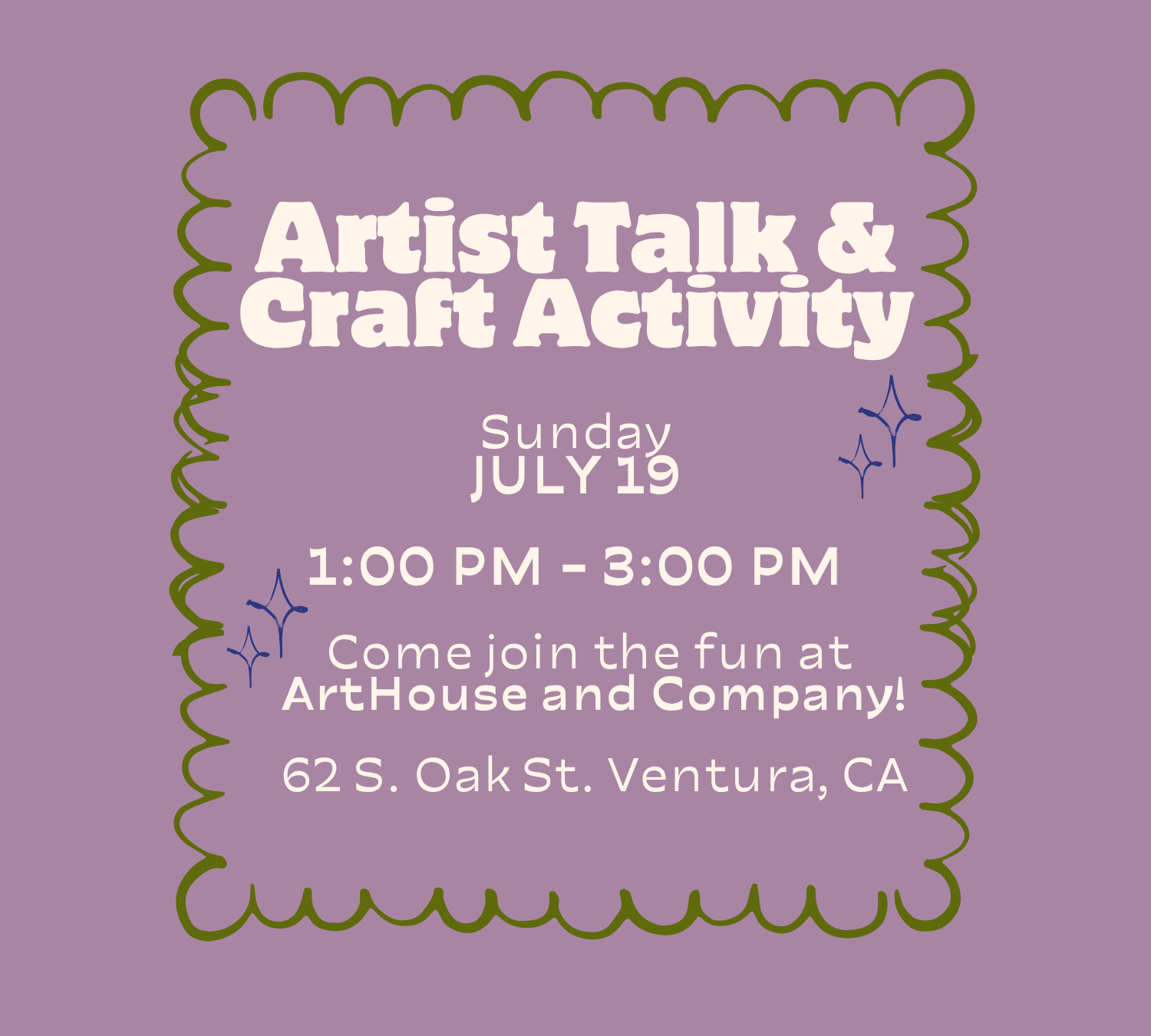 Artist Talk & Craft Activity

Sunday
JULY 19

1:00 PM - 3:00 PM

Come join the fun at
ArtHouse and Company!

62 S. Oak St. Ventura, CA